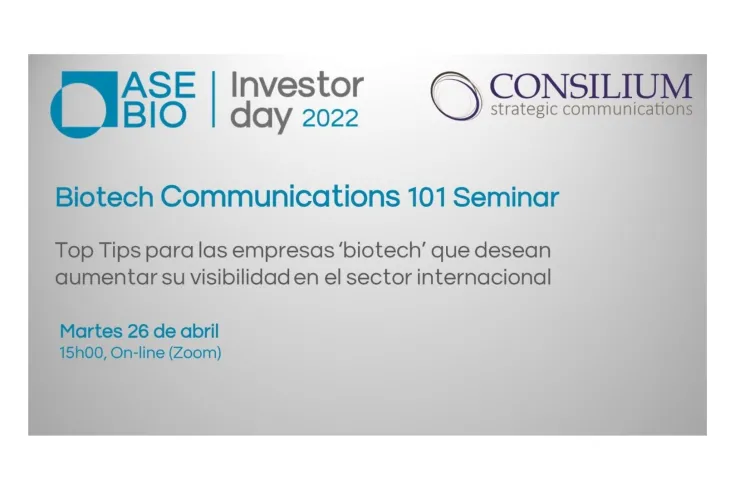 ASE BIO | Investor day 2022

CONSILIUM
strategic communications

Biotech Communications 101 Seminar

Top Tips para las empresas 'biotech' que desean aumentar su visibilidad en el sector internacional

Martes 26 de abril
15h00, On-line (Zoom)